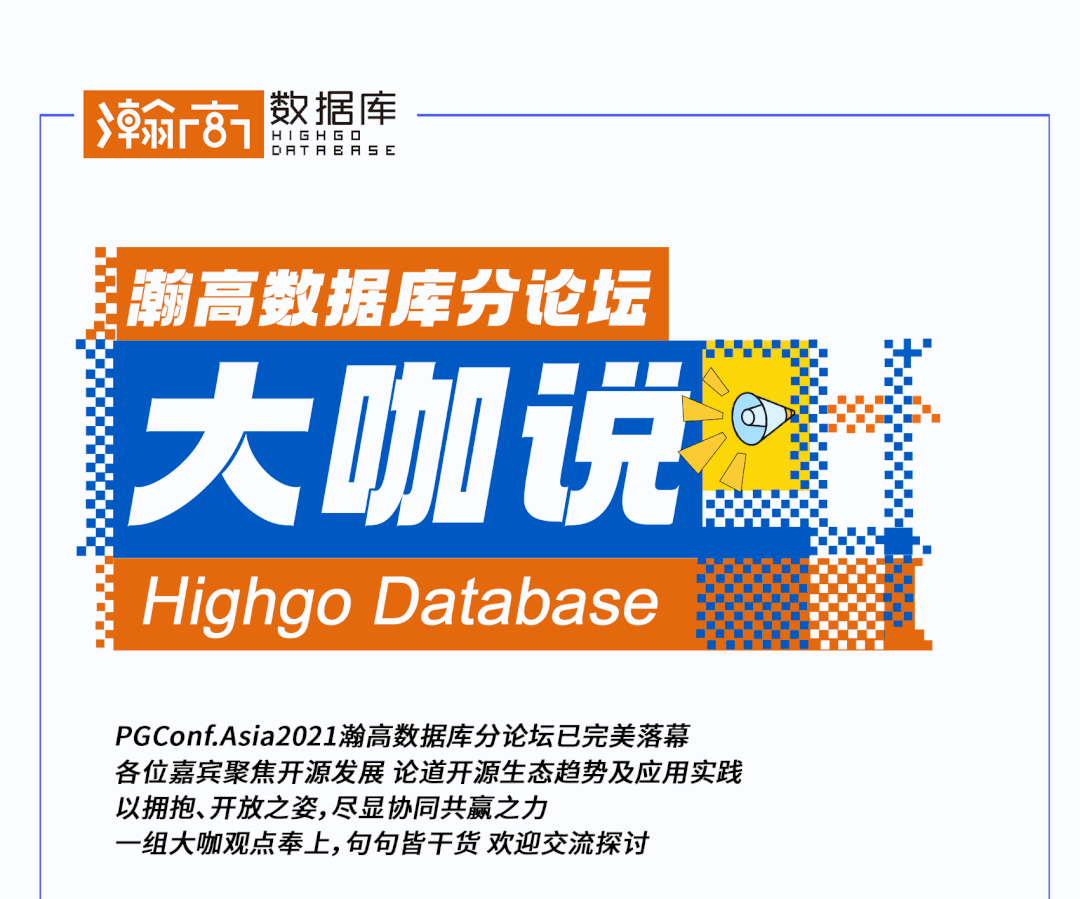 瀚高 数据库 HIGHGO DATABASE

瀚高数据库分论坛

大咖说

Highgo Database

PGConf.Asia2021瀚高数据库分论坛已完美落幕
各位嘉宾聚焦开源发展 论道开源生态趋势及应用实践
以拥抱、开放之姿，尽显协同共赢之力
一组大咖观点奉上，句句皆干货 欢迎交流探讨